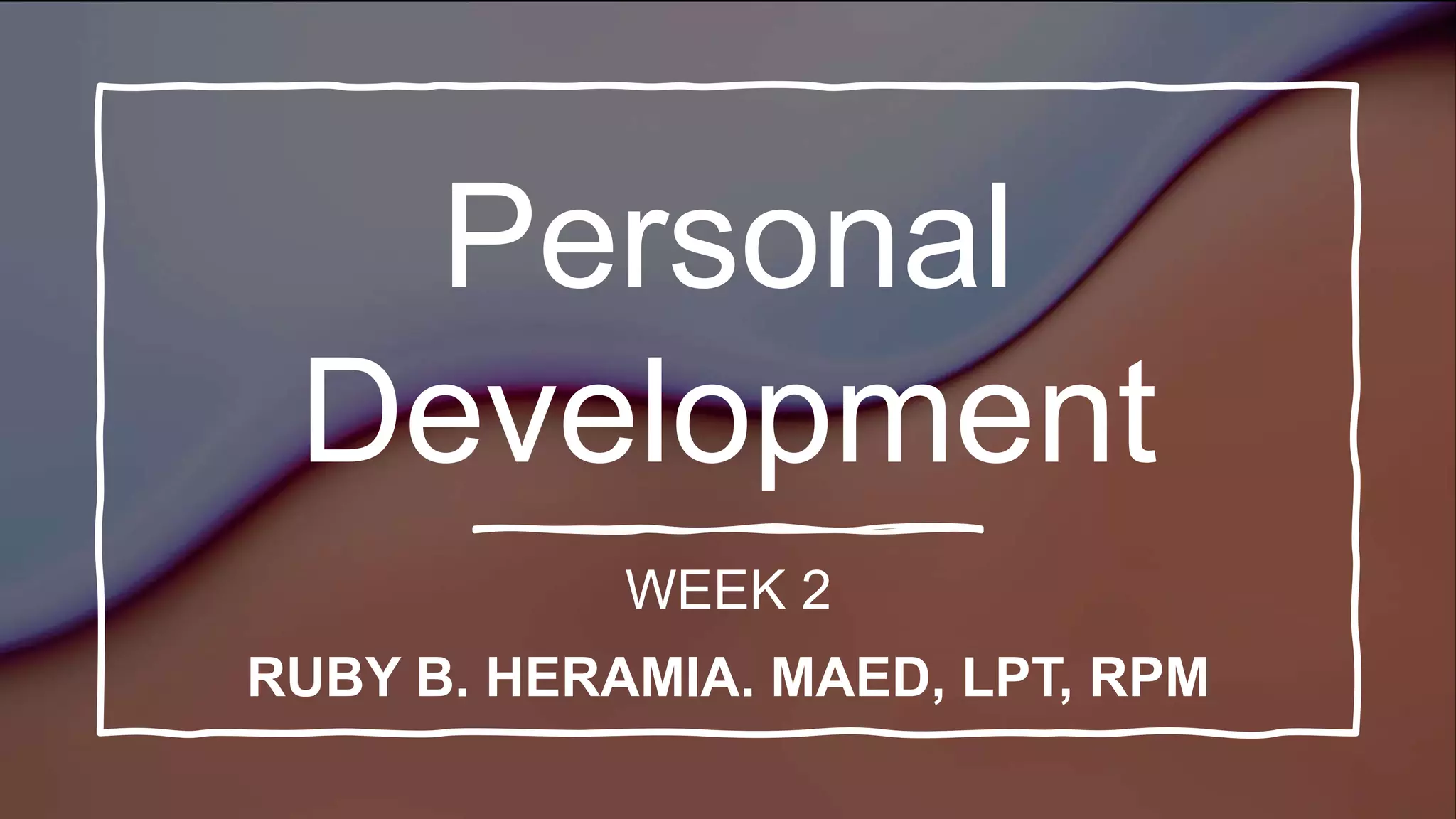 Personal Development

WEEK 2

RUBY B. HERAMIA. MAED, LPT, RPM